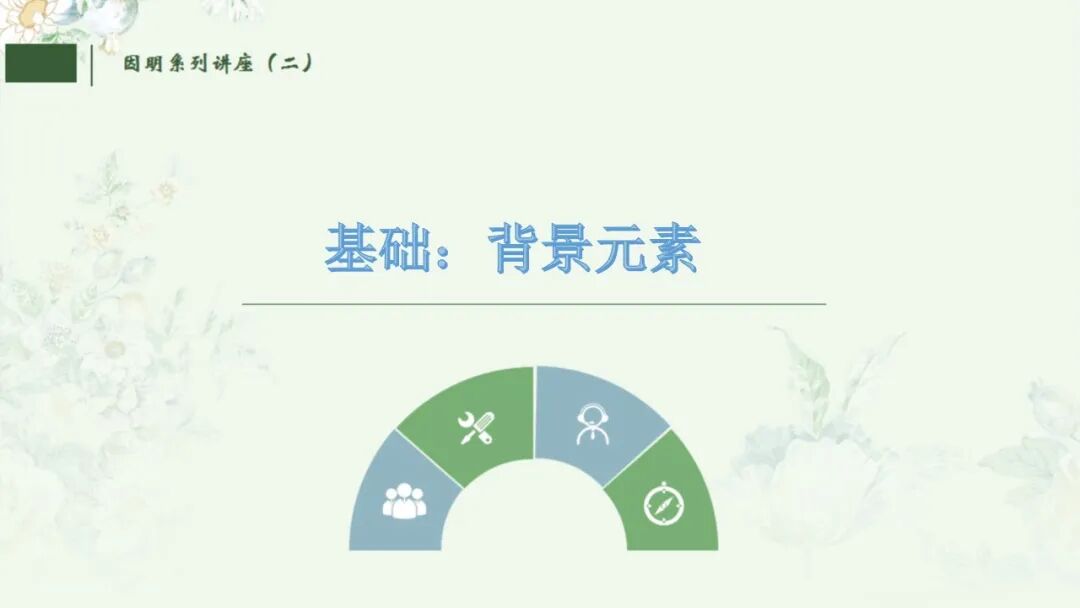 因明系列讲座（二）

基础：背景元素